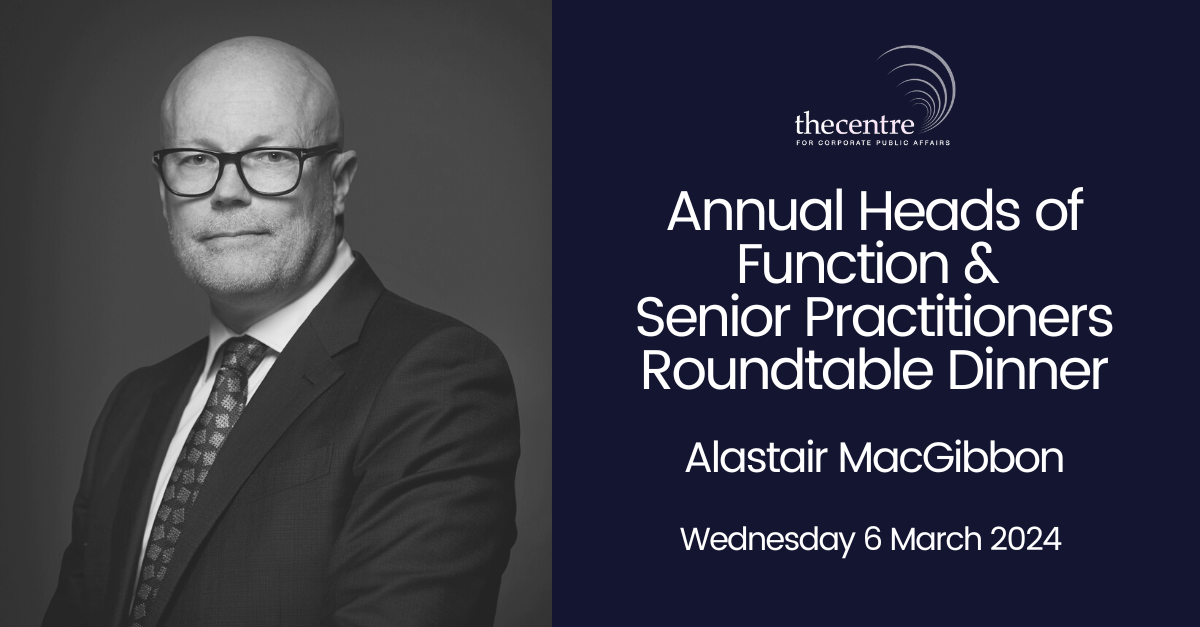 thecentre
FOR CORPORATE PUBLIC AFFAIRS

Annual Heads of Function & Senior Practitioners Roundtable Dinner

Alastair MacGibbon

Wednesday 6 March 2024